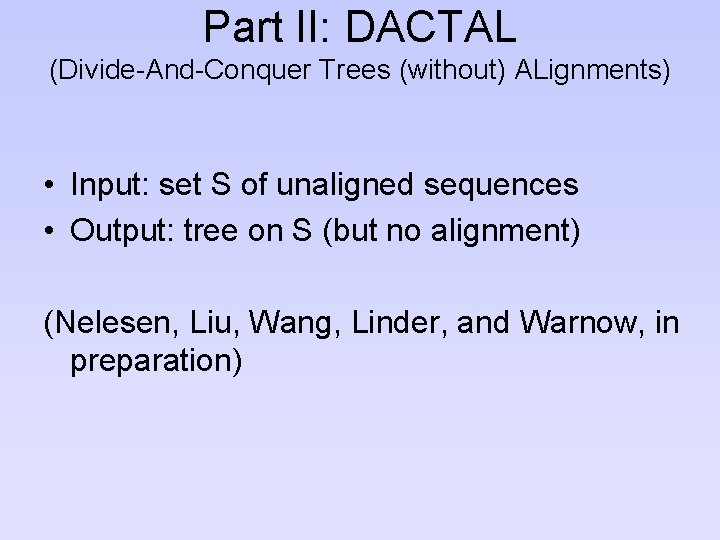 Part II: DACTAL
(Divide-And-Conquer Trees (without) ALignments)

• Input: set S of unaligned sequences
• Output: tree on S (but no alignment)

(Nelesen, Liu, Wang, Linder, and Warnow, in preparation)